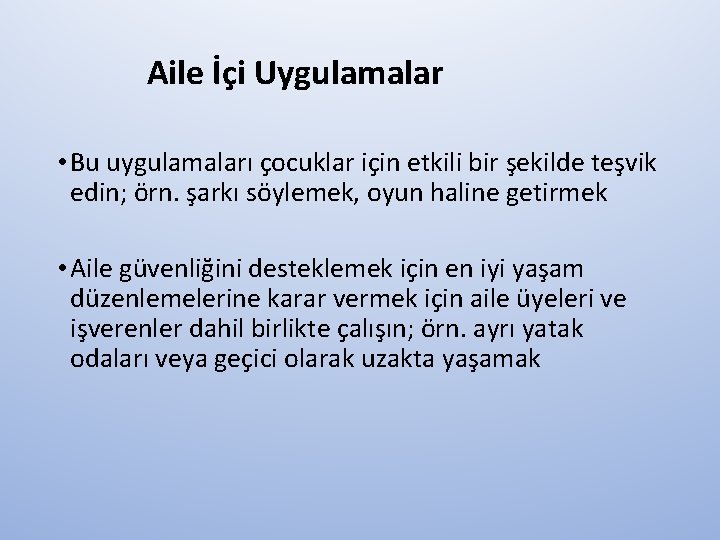 Aile İçi Uygulamalar

• Bu uygulamaları çocuklar için etkili bir şekilde teşvik edin; örn. şarkı söylemek, oyun haline getirmek

• Aile güvenliğini desteklemek için en iyi yaşam düzenlemelerine karar vermek için aile üyeleri ve işverenler dahil birlikte çalışın; örn. ayrı yatak odaları veya geçici olarak uzakta yaşamak